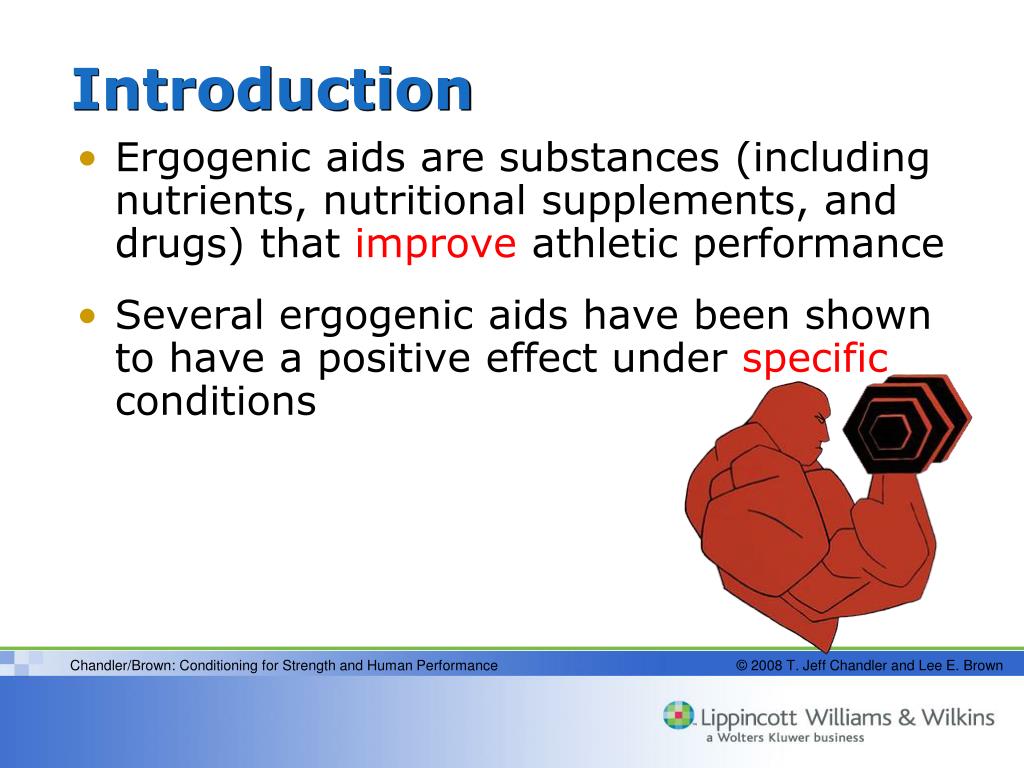 Introduction

• Ergogenic aids are substances (including nutrients, nutritional supplements, and drugs) that improve athletic performance

• Several ergogenic aids have been shown to have a positive effect under specific conditions

Chandler/Brown: Conditioning for Strength and Human Performance

© 2008 T. Jeff Chandler and Lee E. Brown

Lippincott Williams & Wilkins
a Wolters Kluwer business